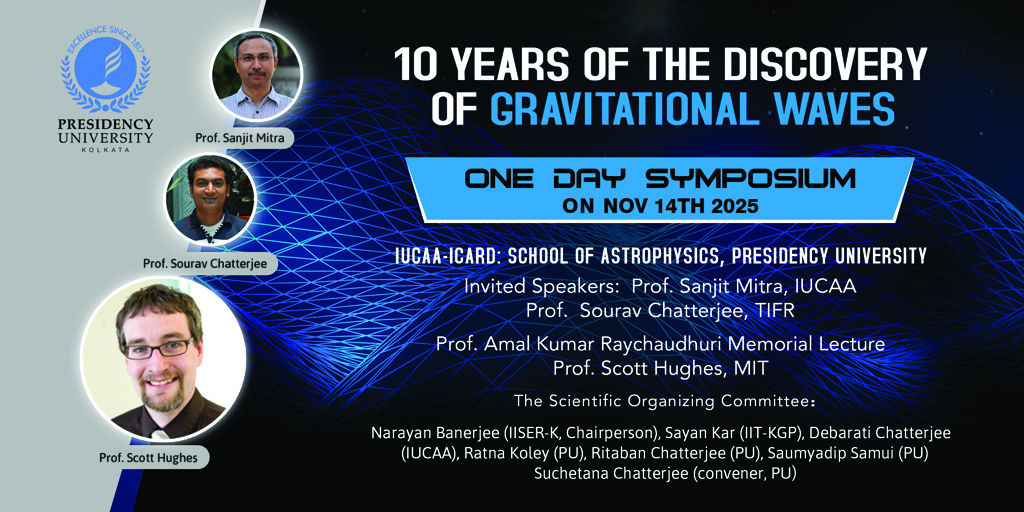 EXCELLENCE SINCE 1817
PRESIDENCY UNIVERSITY
KOLKATA

Prof. Sanjit Mitra

Prof. Sourav Chatterjee

Prof. Scott Hughes

10 YEARS OF THE DISCOVERY OF GRAVITATIONAL WAVES

ONE DAY SYMPOSIUM
ON NOV 14TH 2025

IUCAA-ICARD: SCHOOL OF ASTROPHYSICS, PRESIDENCY UNIVERSITY

Invited Speakers: Prof. Sanjit Mitra, IUCAA
Prof. Sourav Chatterjee, TIFR

Prof. Amal Kumar Raychaudhuri Memorial Lecture
Prof. Scott Hughes, MIT

The Scientific Organizing Committee:

Narayan Banerjee (IISER-K, Chairperson), Sayan Kar (IIT-KGP), Debarati Chatterjee (IUCAA), Ratna Koley (PU), Ritaban Chatterjee (PU), Saumyadip Samui (PU) Suchetana Chatterjee (convener, PU)